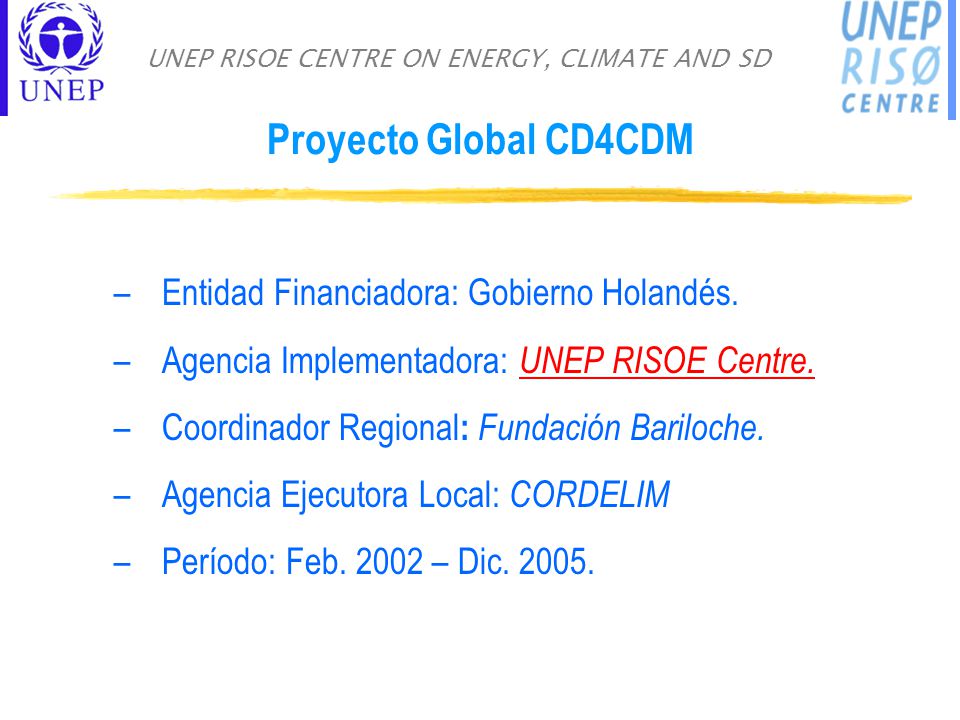 UNEP

UNEP RISOE CENTRE ON ENERGY, CLIMATE AND SD

UNEP RISØ CENTRE

Proyecto Global CD4CDM

– Entidad Financiadora: Gobierno Holandés.

– Agencia Implementadora: UNEP RISOE Centre.

– Coordinador Regional: Fundación Bariloche.

– Agencia Ejecutora Local: CORDELIM

– Período: Feb. 2002 – Dic. 2005.